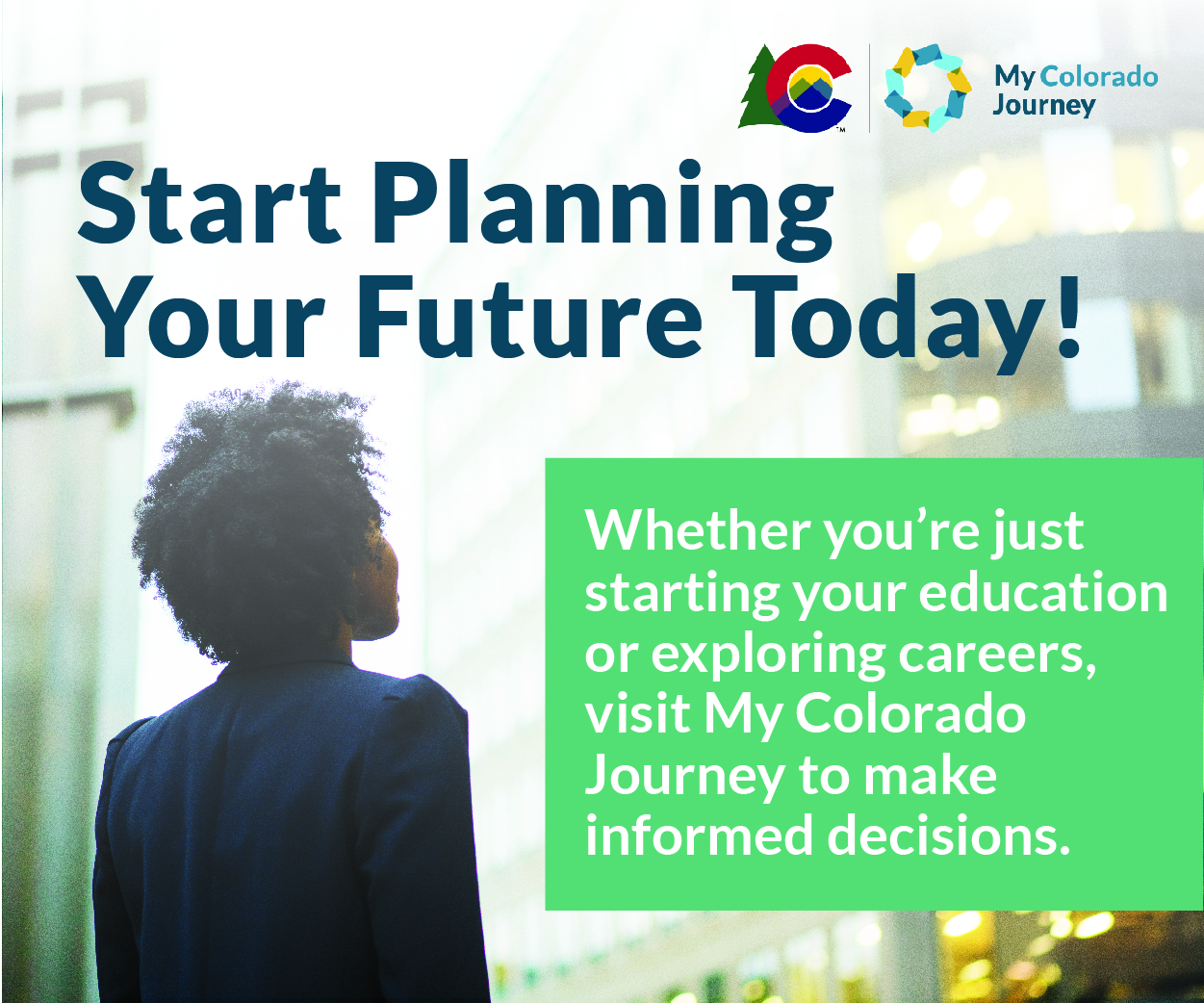 My Colorado Journey

Start Planning Your Future Today!

Whether you're just starting your education or exploring careers, visit My Colorado Journey to make informed decisions.